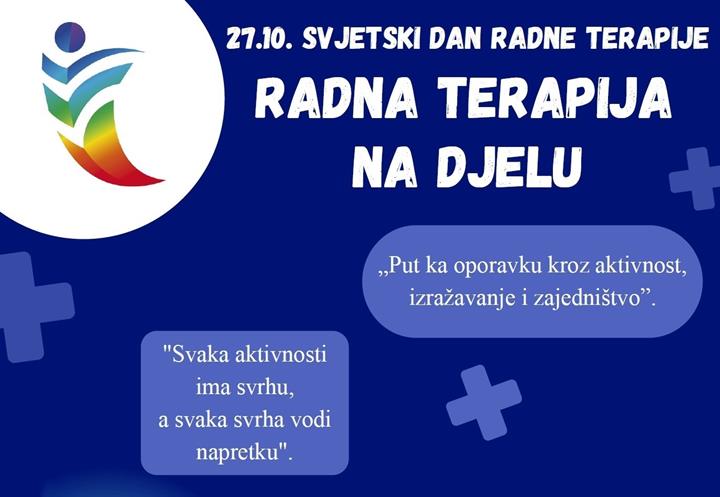 27.10. SVJETSKI DAN RADNE TERAPIJE

RADNA TERAPIJA NA DJELU

„Put ka oporavku kroz aktivnost, izražavanje i zajedništvo”.

"Svaka aktivnosti ima svrhu, a svaka svrha vodi napretku".